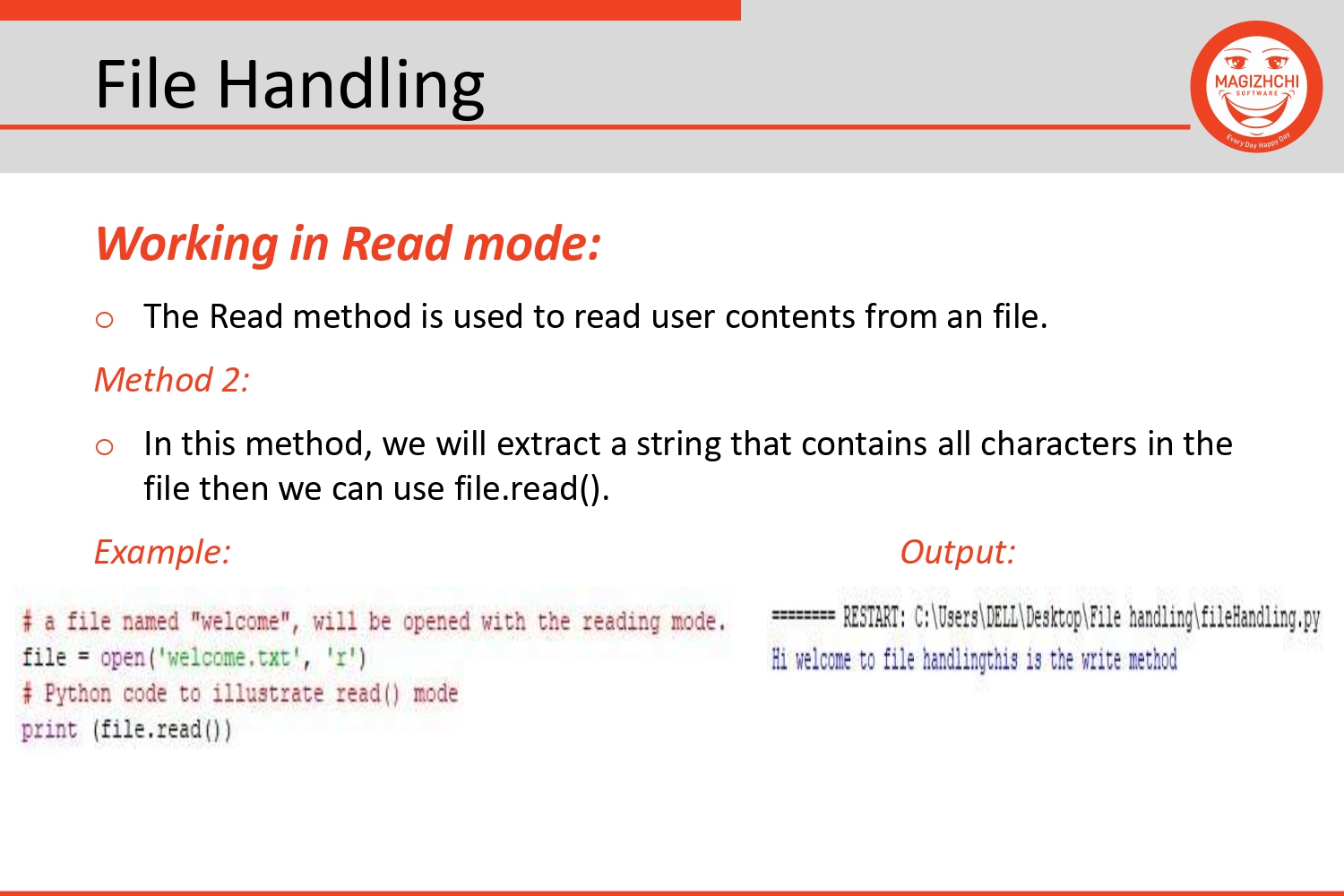 File Handling

MAGIZHCHI SOFTWARE
Every Day Happy Day

Working in Read mode:

○ The Read method is used to read user contents from an file.

Method 2:

○ In this method, we will extract a string that contains all characters in the file then we can use file.read().

Example:

# a file named "welcome", will be opened with the reading mode.
file = open('welcome.txt', 'r')
# Python code to illustrate read() mode
print (file.read())

Output:

======== RESTART: C:\Users\DELL\Desktop\File handling\fileHandling.py
Hi welcome to file handlingthis is the write method